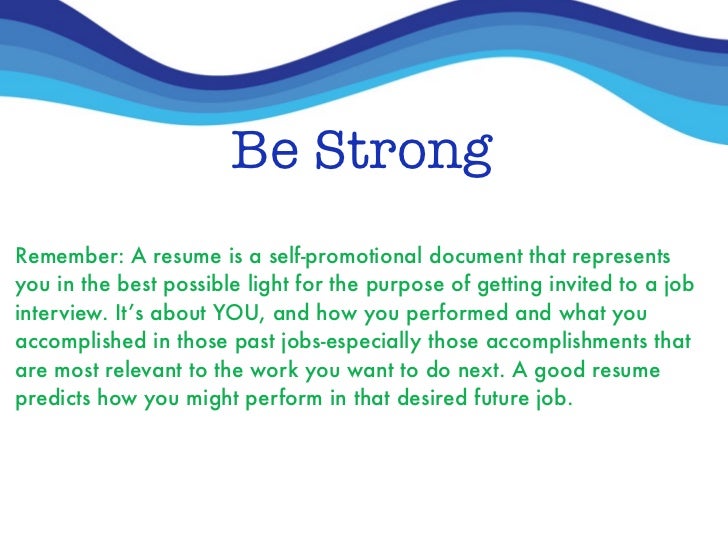 Be Strong

Remember: A resume is a self-promotional document that represents you in the best possible light for the purpose of getting invited to a job interview. It's about YOU, and how you performed and what you accomplished in those past jobs-especially those accomplishments that are most relevant to the work you want to do next. A good resume predicts how you might perform in that desired future job.